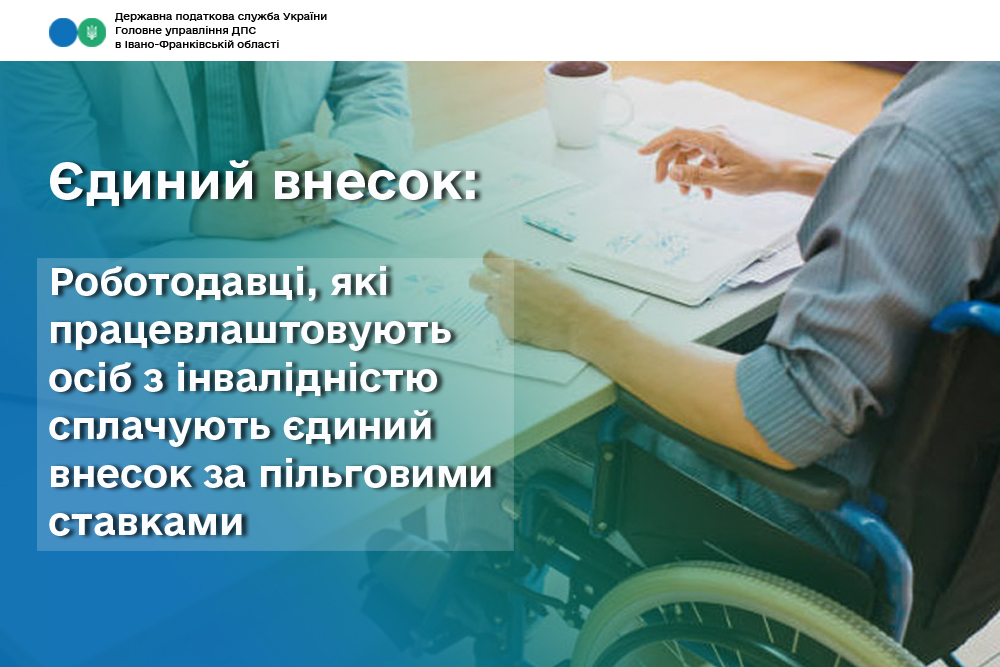 Державна податкова служба України
Головне управління ДПС
в Івано-Франківській області

Єдиний внесок:

Роботодавці, які працевлаштовують осіб з інвалідністю сплачують єдиний внесок за пільговими ставками